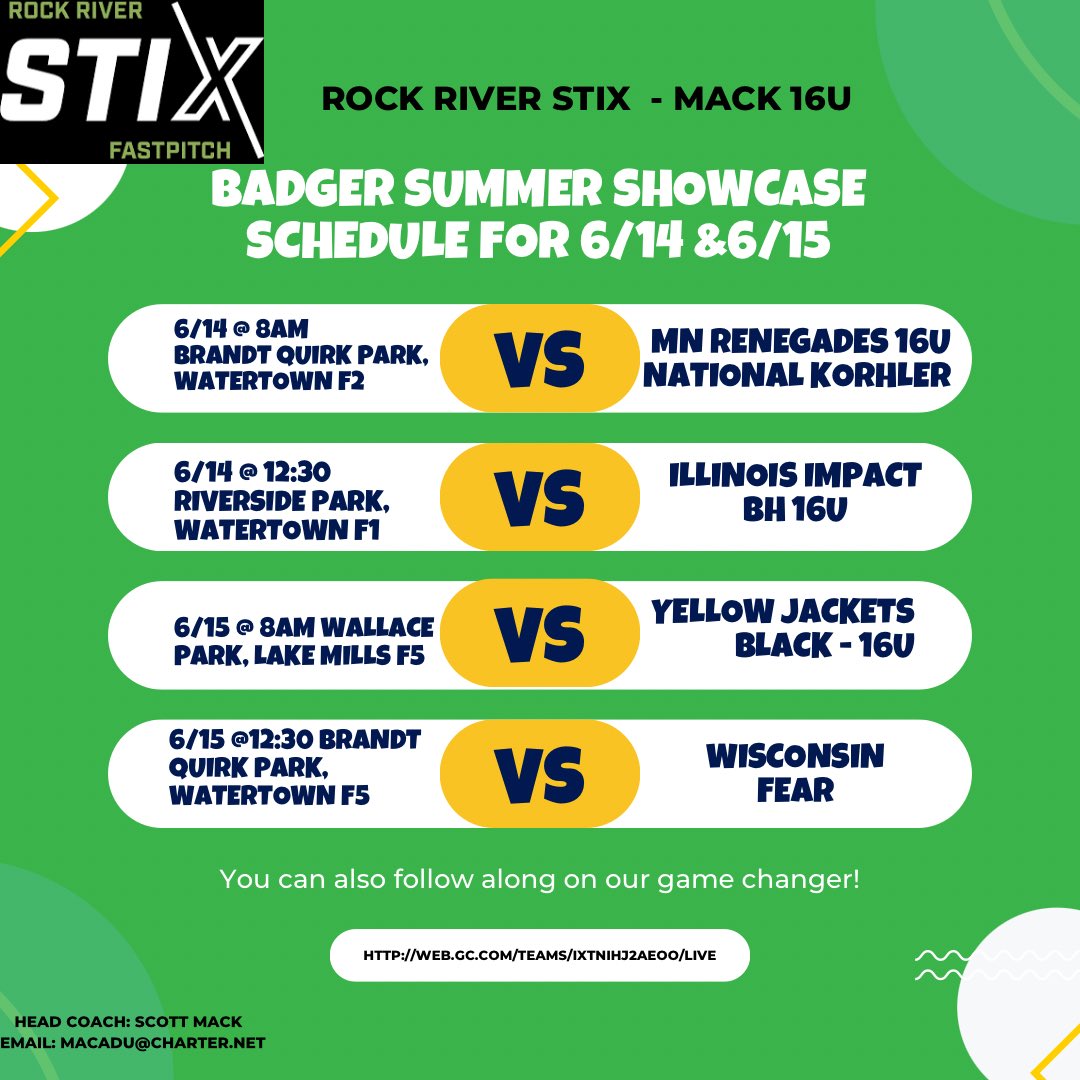 ROCK RIVER
STIX
FASTPITCH

ROCK RIVER STIX - MACK 16U

BADGER SUMMER SHOWCASE SCHEDULE FOR 6/14 &6/15

6/14 @ 8AM BRANDT QUIRK PARK, WATERTOWN F2

VS

MN RENEGADES 16U NATIONAL KORHLER

6/14 @ 12:30 RIVERSIDE PARK, WATERTOWN F1

VS

ILLINOIS IMPACT BH 16U

6/15 @ 8AM WALLACE PARK, LAKE MILLS F5

VS

YELLOW JACKETS BLACK - 16U

6/15 @12:30 BRANDT QUIRK PARK, WATERTOWN F5

VS

WISCONSIN FEAR

You can also follow along on our game changer!

HTTP://WEB.GC.COM/TEAMS/IXTNIHJ2AEOO/LIVE

HEAD COACH: SCOTT MACK
EMAIL: MACADU@CHARTER.NET